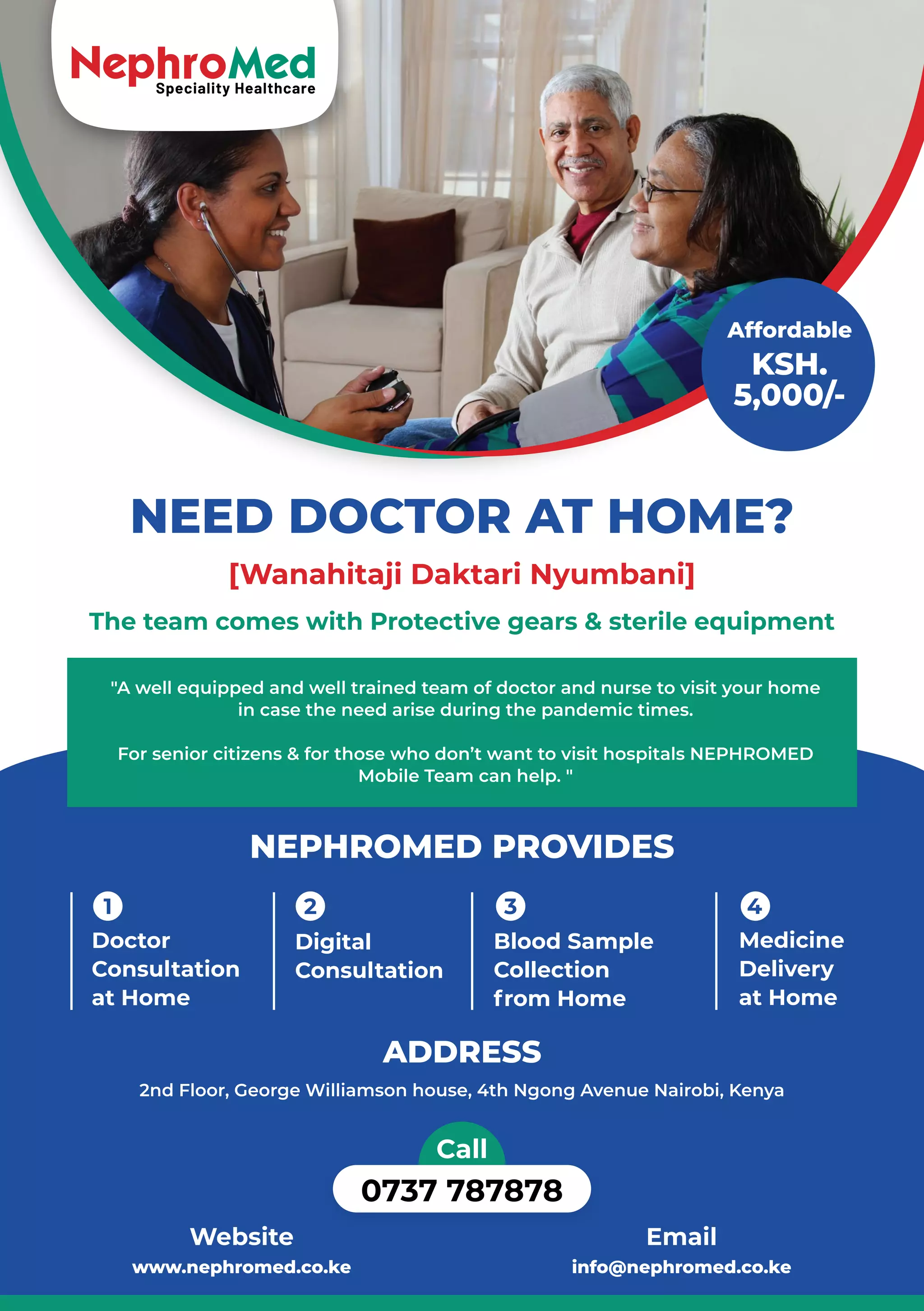 NephroMed
Speciality Healthcare

Affordable
KSH. 5,000/-

NEED DOCTOR AT HOME?

[Wanahitaji Daktari Nyumbani]

The team comes with Protective gears & sterile equipment

"A well equipped and well trained team of doctor and nurse to visit your home in case the need arise during the pandemic times.

For senior citizens & for those who don't want to visit hospitals NEPHROMED Mobile Team can help. "

NEPHROMED PROVIDES

1 Doctor Consultation at Home

2 Digital Consultation

3 Blood Sample Collection from Home

4 Medicine Delivery at Home

ADDRESS

2nd Floor, George Williamson house, 4th Ngong Avenue Nairobi, Kenya

Call
0737 787878

Website
www.nephromed.co.ke

Email
info@nephromed.co.ke